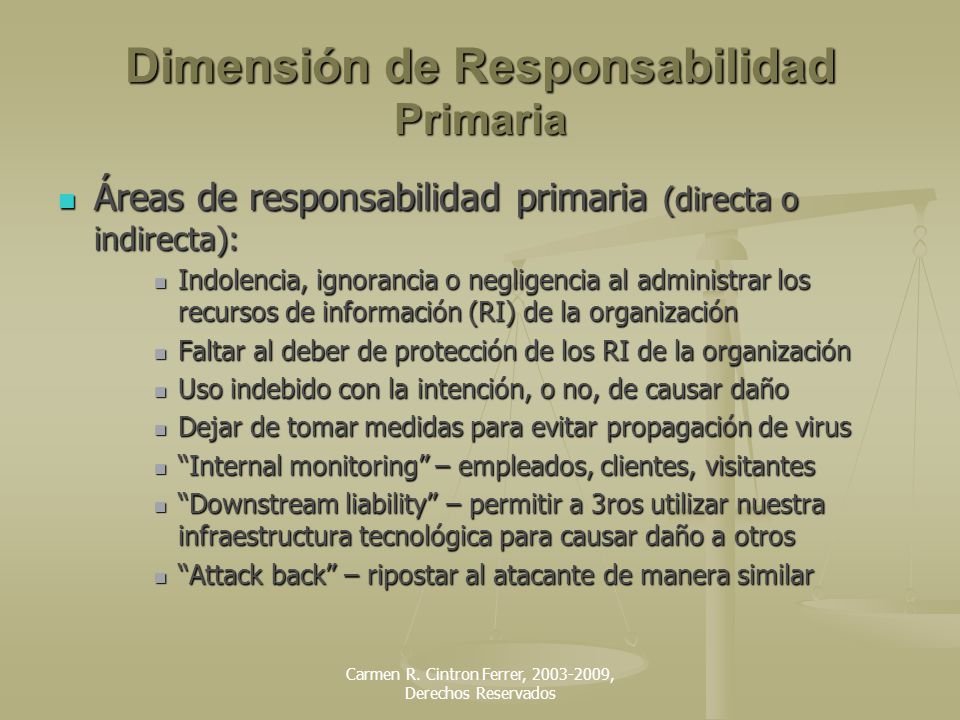 Dimensión de Responsabilidad Primaria

Áreas de responsabilidad primaria (directa o indirecta):

Indolencia, ignorancia o negligencia al administrar los recursos de información (RI) de la organización

Faltar al deber de protección de los RI de la organización

Uso indebido con la intención, o no, de causar daño

Dejar de tomar medidas para evitar propagación de virus

“Internal monitoring” – empleados, clientes, visitantes

“Downstream liability” – permitir a 3ros utilizar nuestra infraestructura tecnológica para causar daño a otros

“Attack back” – ripostar al atacante de manera similar

Carmen R. Cintron Ferrer, 2003-2009, Derechos Reservados